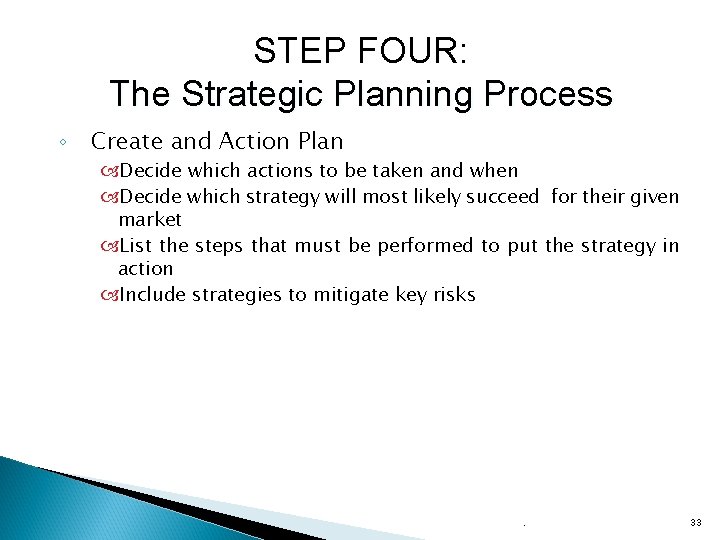 STEP FOUR:
The Strategic Planning Process

◦ Create and Action Plan
Decide which actions to be taken and when
Decide which strategy will most likely succeed for their given market
List the steps that must be performed to put the strategy in action
Include strategies to mitigate key risks

.

33